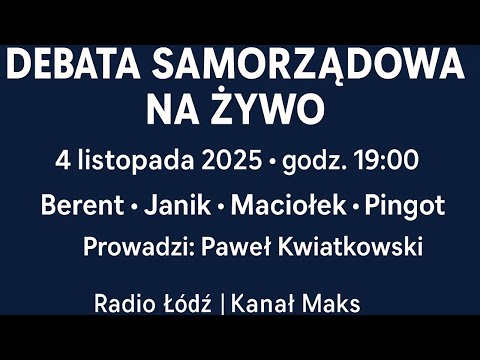 DEBATA SAMORZĄDOWA NA ŻYWO

4 listopada 2025 • godz. 19:00

Berent • Janik • Maciołek • Pingot

Prowadzi: Paweł Kwiatkowski

Radio Łódź | Kanał Maks